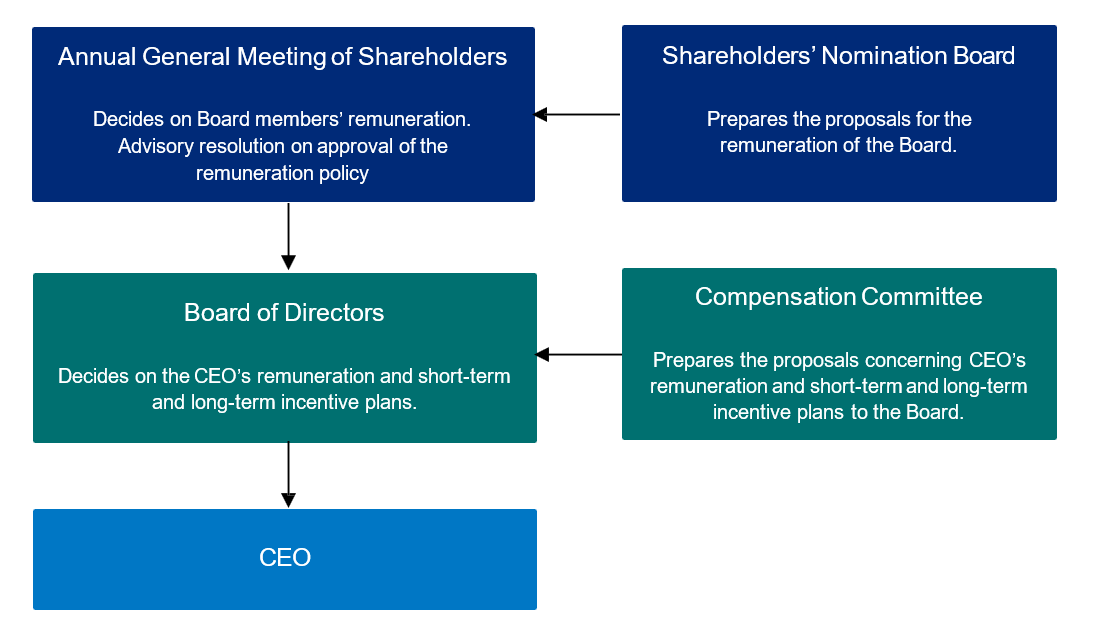 Annual General Meeting of Shareholders

Decides on Board members' remuneration. Advisory resolution on approval of the remuneration policy

Shareholders' Nomination Board

Prepares the proposals for the remuneration of the Board.

Board of Directors

Decides on the CEO's remuneration and short-term and long-term incentive plans.

Compensation Committee

Prepares the proposals concerning CEO's remuneration and short-term and long-term incentive plans to the Board.

CEO